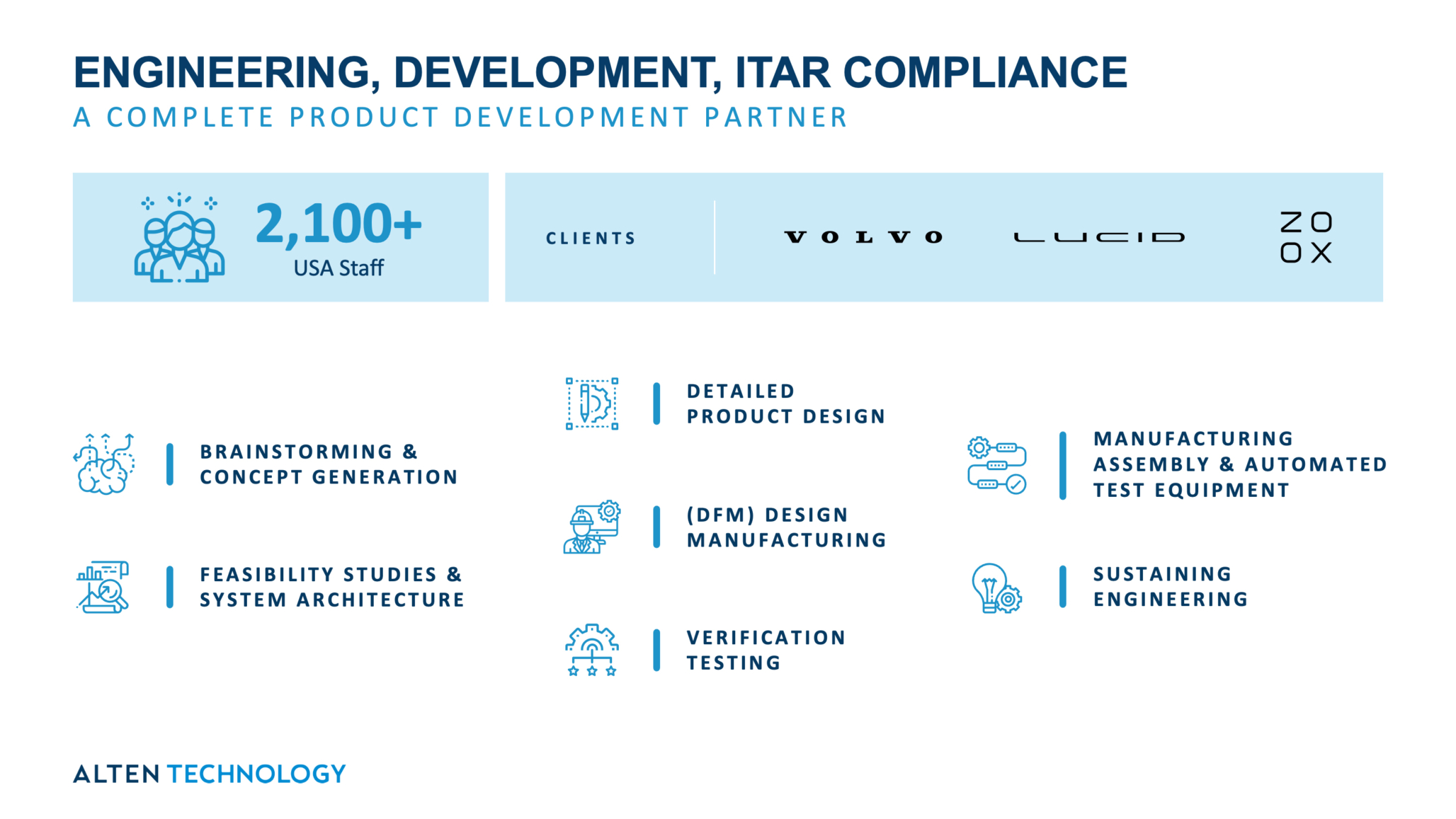 ENGINEERING, DEVELOPMENT, ITAR COMPLIANCE
A COMPLETE PRODUCT DEVELOPMENT PARTNER

2,100+
USA Staff

CLIENTS

VOLVO

LUCID

ZO
OX

BRAINSTORMING & CONCEPT GENERATION

FEASIBILITY STUDIES & SYSTEM ARCHITECTURE

DETAILED PRODUCT DESIGN

(DFM) DESIGN MANUFACTURING

VERIFICATION TESTING

MANUFACTURING ASSEMBLY & AUTOMATED TEST EQUIPMENT

SUSTAINING ENGINEERING

ALTEN TECHNOLOGY